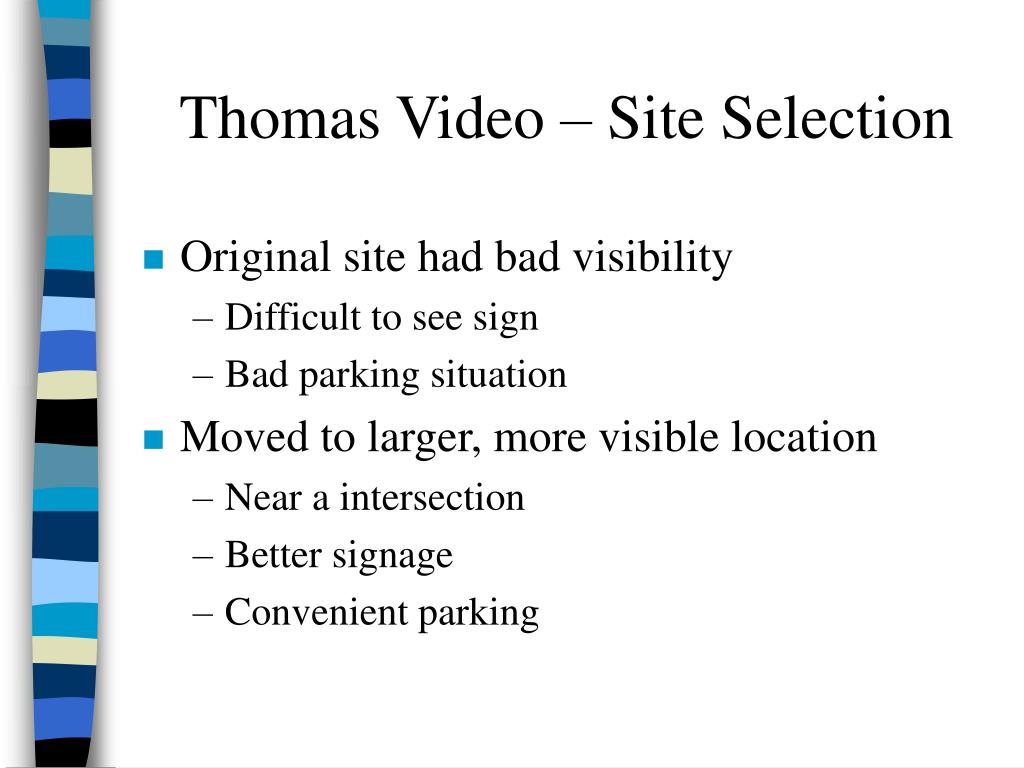 Thomas Video – Site Selection

Original site had bad visibility
– Difficult to see sign
– Bad parking situation

Moved to larger, more visible location
– Near a intersection
– Better signage
– Convenient parking